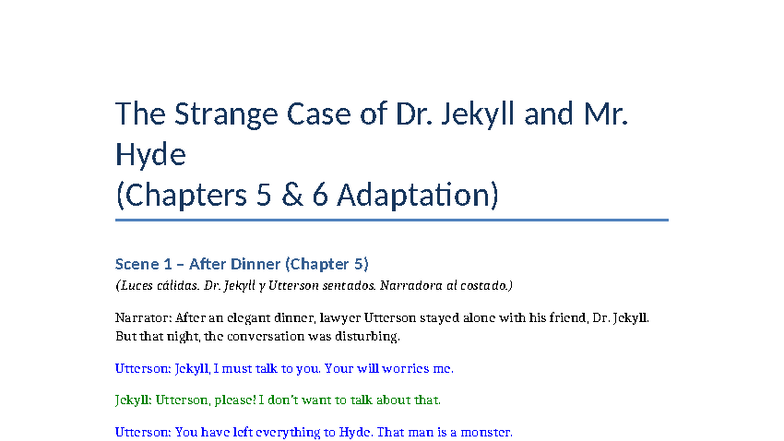 The Strange Case of Dr. Jekyll and Mr. Hyde
(Chapters 5 & 6 Adaptation)

Scene 1 – After Dinner (Chapter 5)

(Luces cálidas. Dr. Jekyll y Utterson sentados. Narradora al costado.)

Narrator: After an elegant dinner, lawyer Utterson stayed alone with his friend, Dr. Jekyll. But that night, the conversation was disturbing.

Utterson: Jekyll, I must talk to you. Your will worries me.

Jekyll: Utterson, please! I don't want to talk about that.

Utterson: You have left everything to Hyde. That man is a monster.